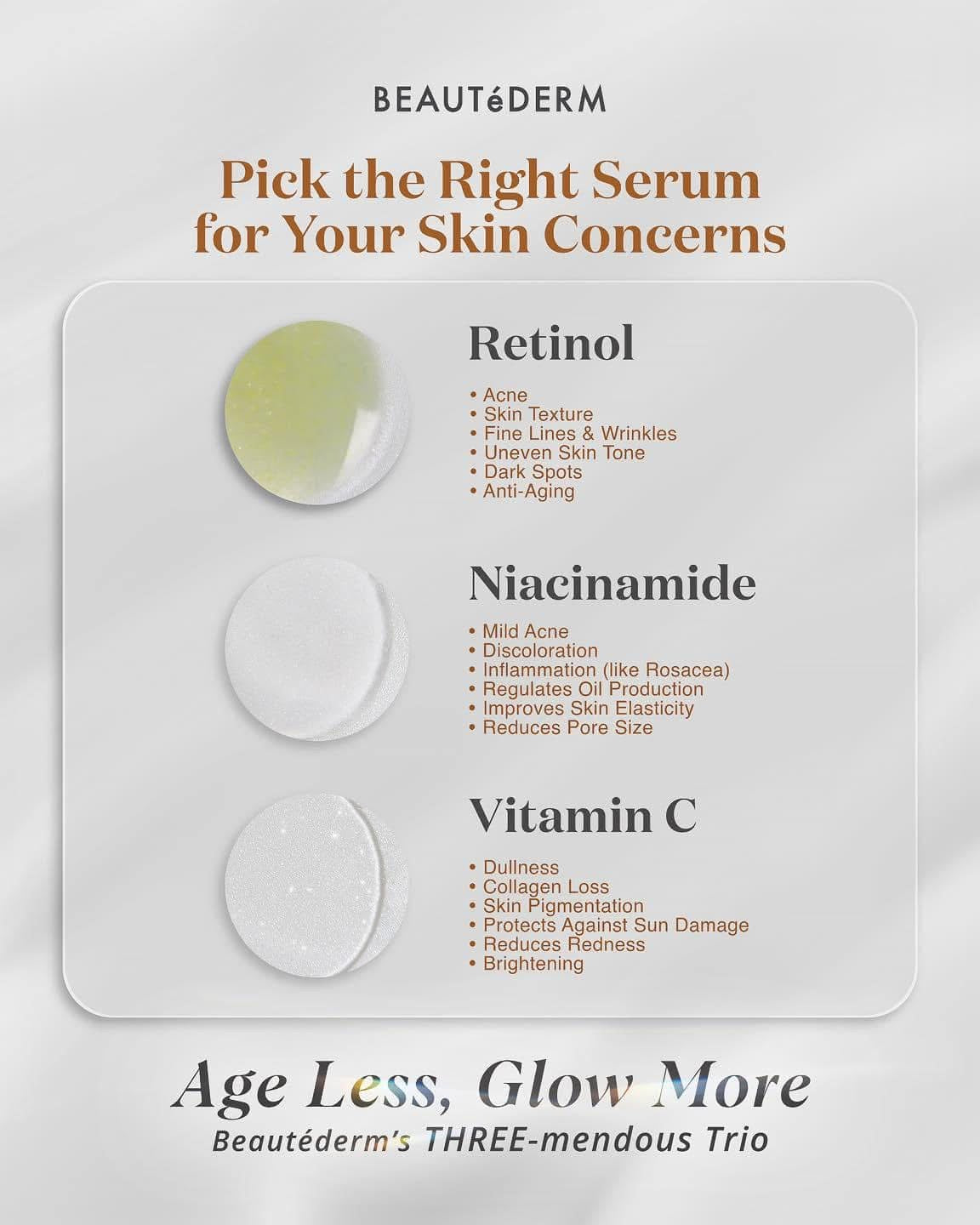 BEAUTéDERM

Pick the Right Serum for Your Skin Concerns

Retinol

• Acne
• Skin Texture
• Fine Lines & Wrinkles
• Uneven Skin Tone
• Dark Spots
• Anti-Aging

Niacinamide

• Mild Acne
• Discoloration
• Inflammation (like Rosacea)
• Regulates Oil Production
• Improves Skin Elasticity
• Reduces Pore Size

Vitamin C

• Dullness
• Collagen Loss
• Skin Pigmentation
• Protects Against Sun Damage
• Reduces Redness
• Brightening

Age Less, Glow More
Beautéderm's THREE-mendous Trio